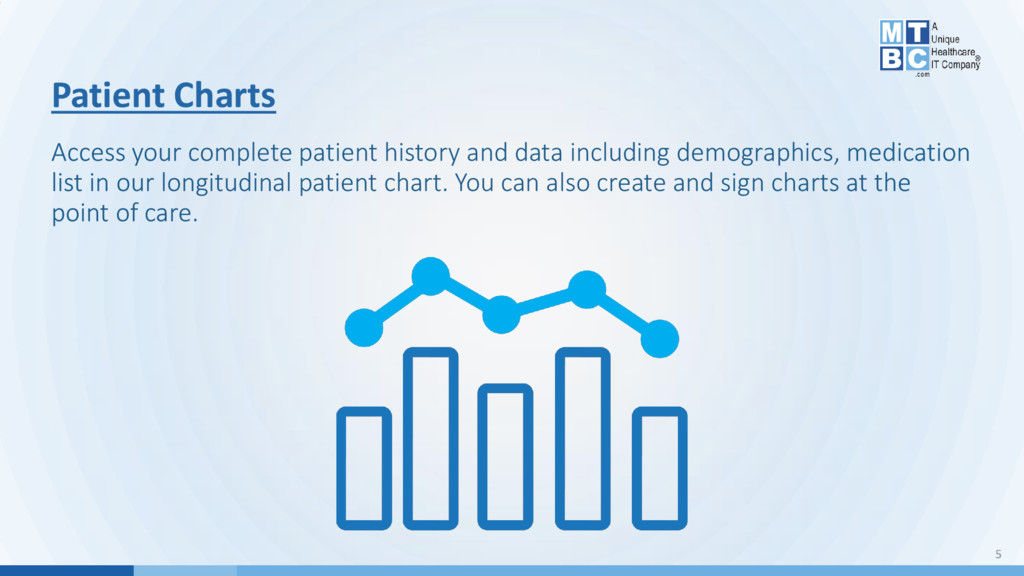 MTBC .com A Unique Healthcare IT Company®

Patient Charts

Access your complete patient history and data including demographics, medication list in our longitudinal patient chart. You can also create and sign charts at the point of care.

5